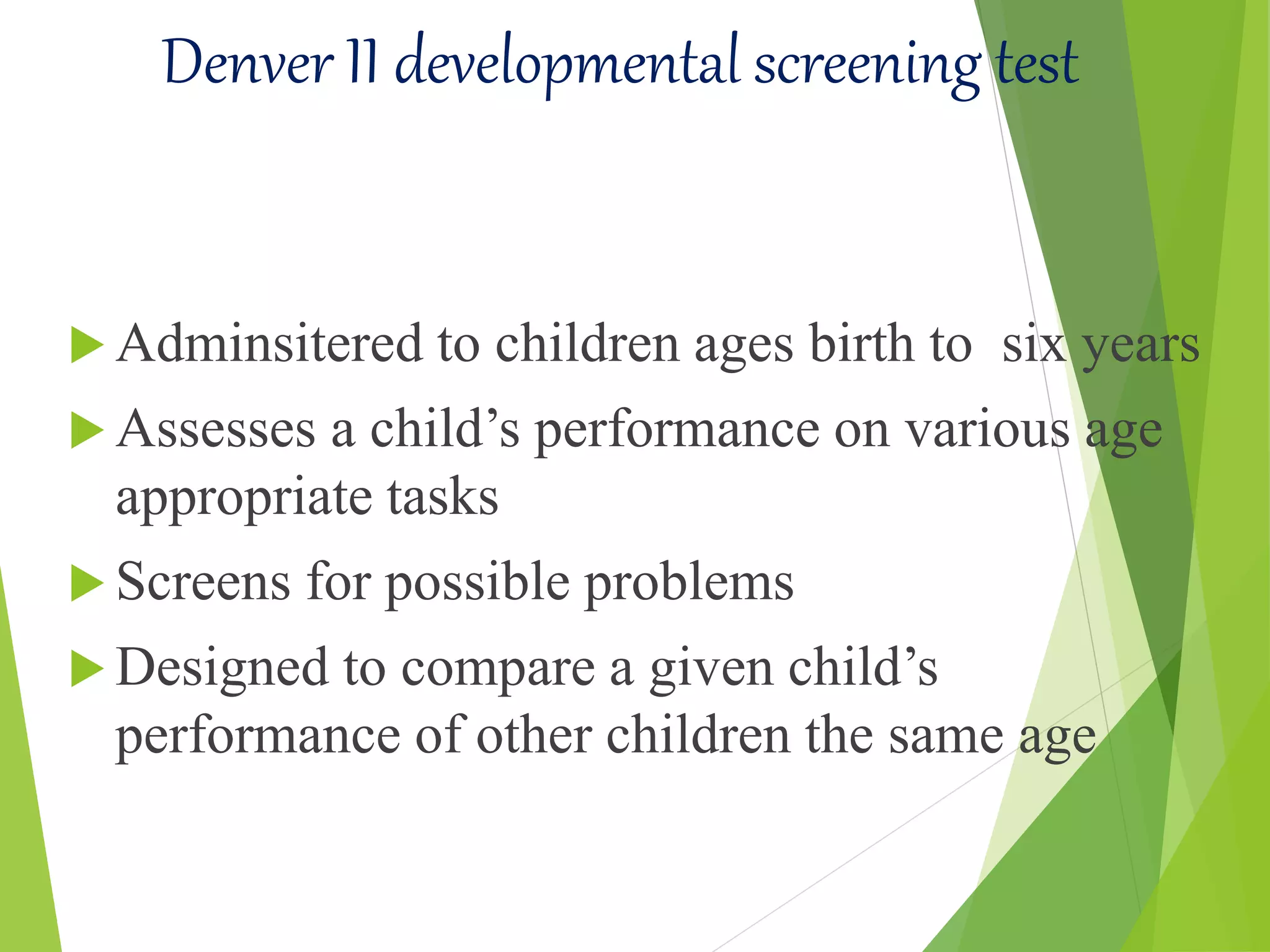 Denver II developmental screening test

Adminsitered to children ages birth to six years

Assesses a child’s performance on various age appropriate tasks

Screens for possible problems

Designed to compare a given child’s performance of other children the same age